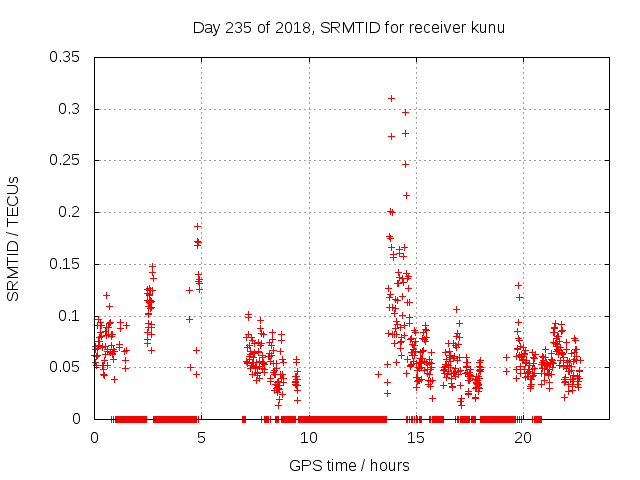 Day 235 of 2018, SRMTID for receiver kunu

SRMTID / TECUs

0.35
0.3
0.25
0.2
0.15
0.1
0.05
0

0
5
10
15
20

GPS time / hours